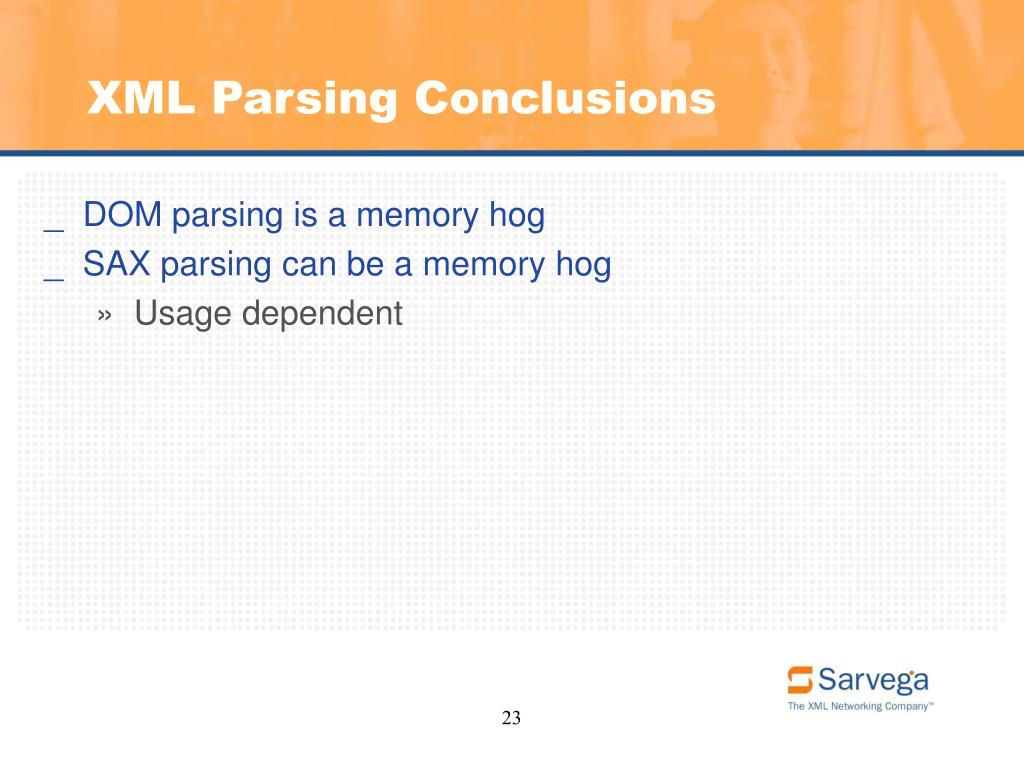 XML Parsing Conclusions

_ DOM parsing is a memory hog
_ SAX parsing can be a memory hog
» Usage dependent

Sarvega
The XML Networking Company™

23